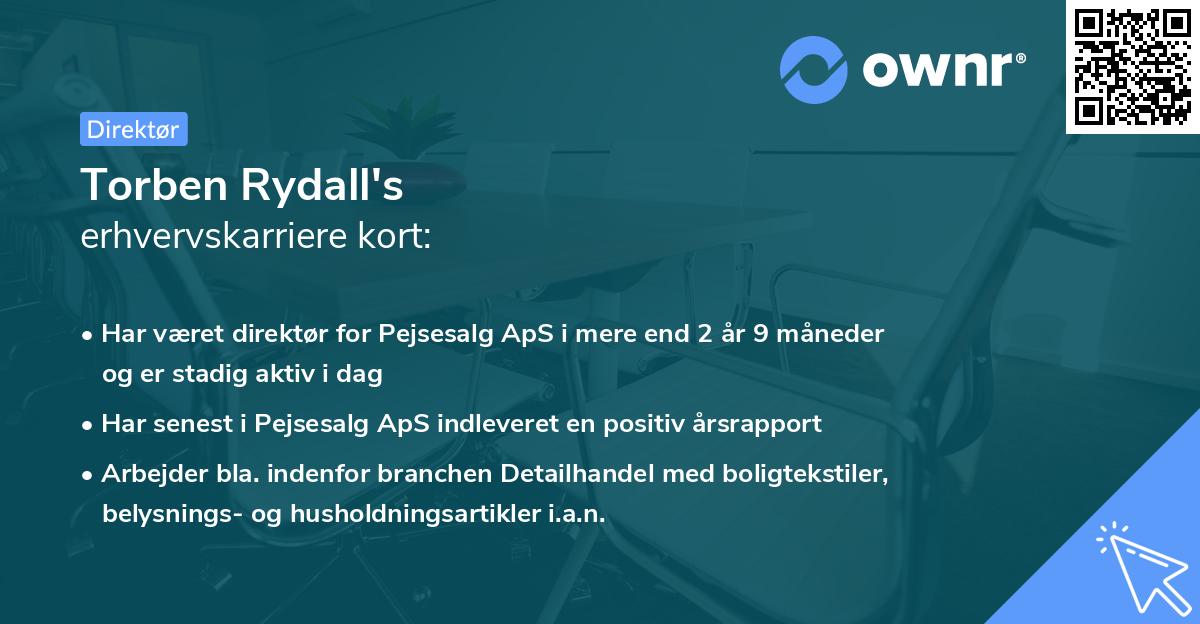 ownr®

Direktør

Torben Rydall's
erhvervskarriere kort:

• Har været direktør for Pejsesalg ApS i mere end 2 år 9 måneder og er stadig aktiv i dag
• Har senest i Pejsesalg ApS indleveret en positiv årsrapport
• Arbejder bla. indenfor branchen Detailhandel med boligtekstiler, belysnings- og husholdningsartikler i.a.n.